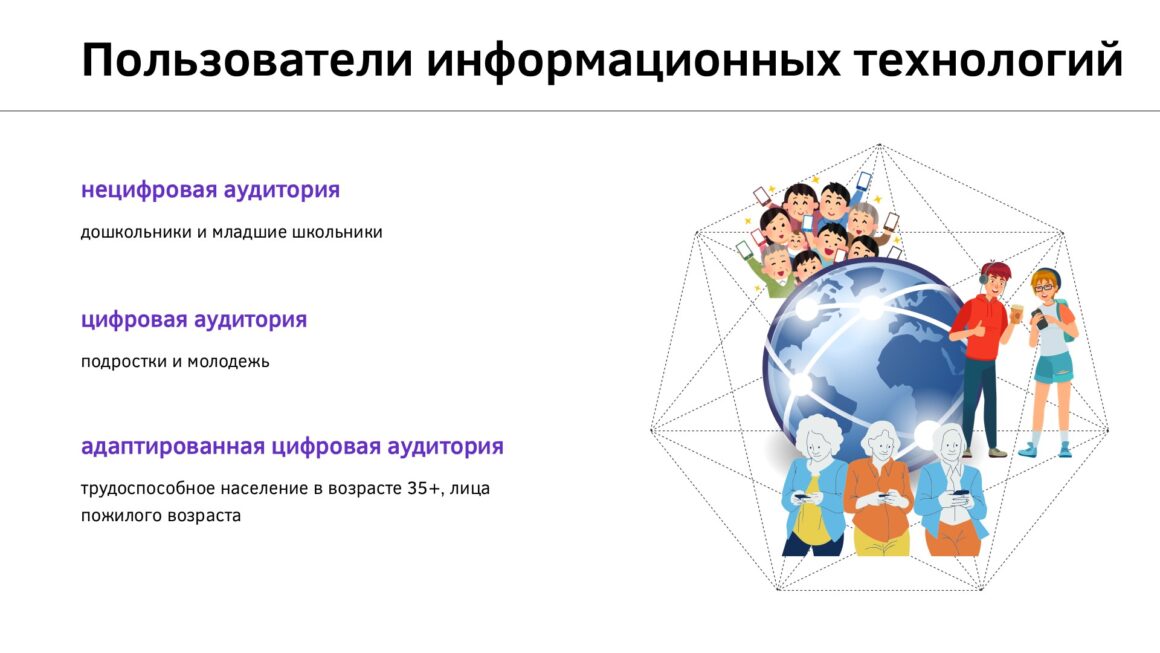 Пользователи информационных технологий

нецифровая аудитория

дошкольники и младшие школьники

цифровая аудитория

подростки и молодежь

адаптированная цифровая аудитория

трудоспособное население в возрасте 35+, лица пожилого возраста